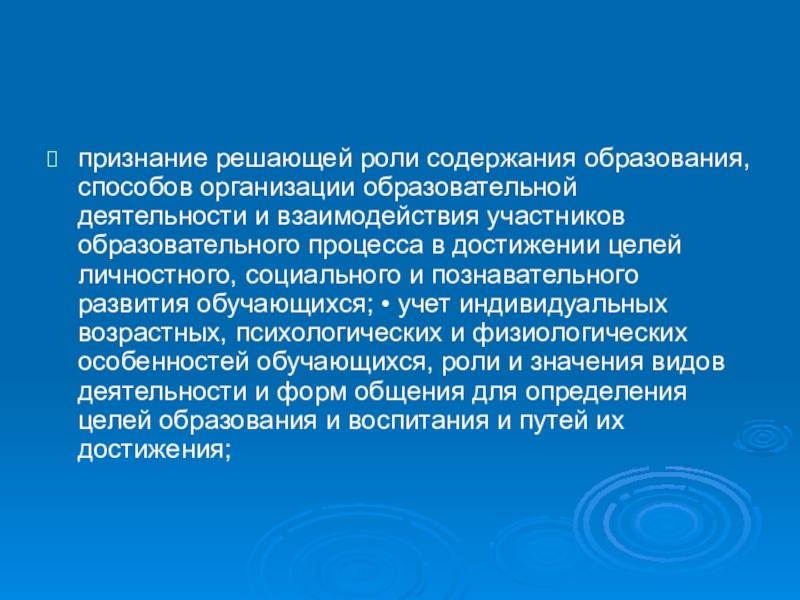 признание решающей роли содержания образования, способов организации образовательной деятельности и взаимодействия участников образовательного процесса в достижении целей личностного, социального и познавательного развития обучающихся; • учет индивидуальных возрастных, психологических и физиологических особенностей обучающихся, роли и значения видов деятельности и форм общения для определения целей образования и воспитания и путей их достижения;